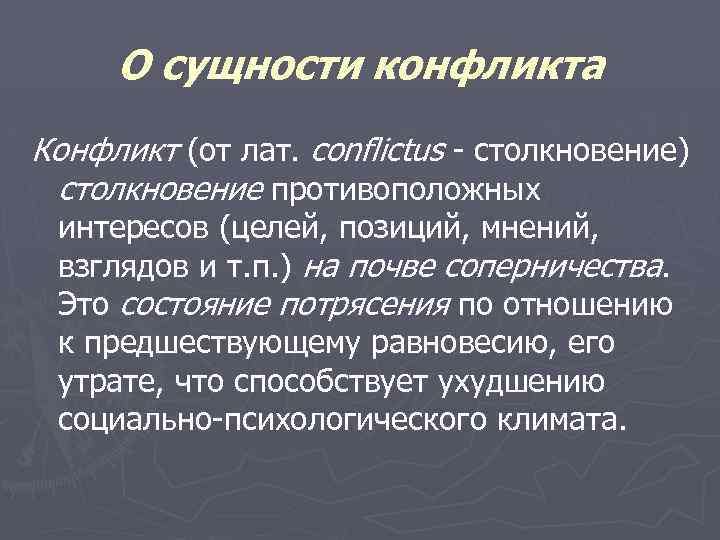 О сущности конфликта

Конфликт (от лат. conflictus - столкновение) столкновение противоположных интересов (целей, позиций, мнений, взглядов и т.п.) на почве соперничества. Это состояние потрясения по отношению к предшествующему равновесию, его утрате, что способствует ухудшению социально-психологического климата.